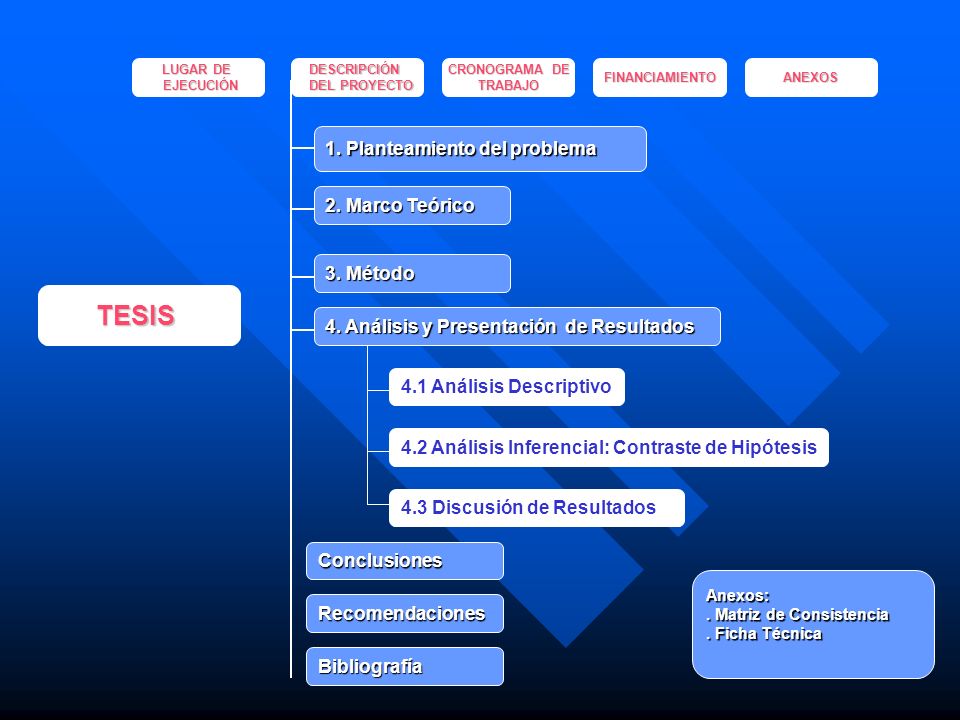 LUGAR DE EJECUCIÓN

DESCRIPCIÓN DEL PROYECTO

CRONOGRAMA DE TRABAJO

FINANCIAMIENTO

ANEXOS

TESIS

1. Planteamiento del problema

2. Marco Teórico

3. Método

4. Análisis y Presentación de Resultados

4.1 Análisis Descriptivo

4.2 Análisis Inferencial: Contraste de Hipótesis

4.3 Discusión de Resultados

Conclusiones

Recomendaciones

Bibliografía

Anexos:
. Matriz de Consistencia
. Ficha Técnica